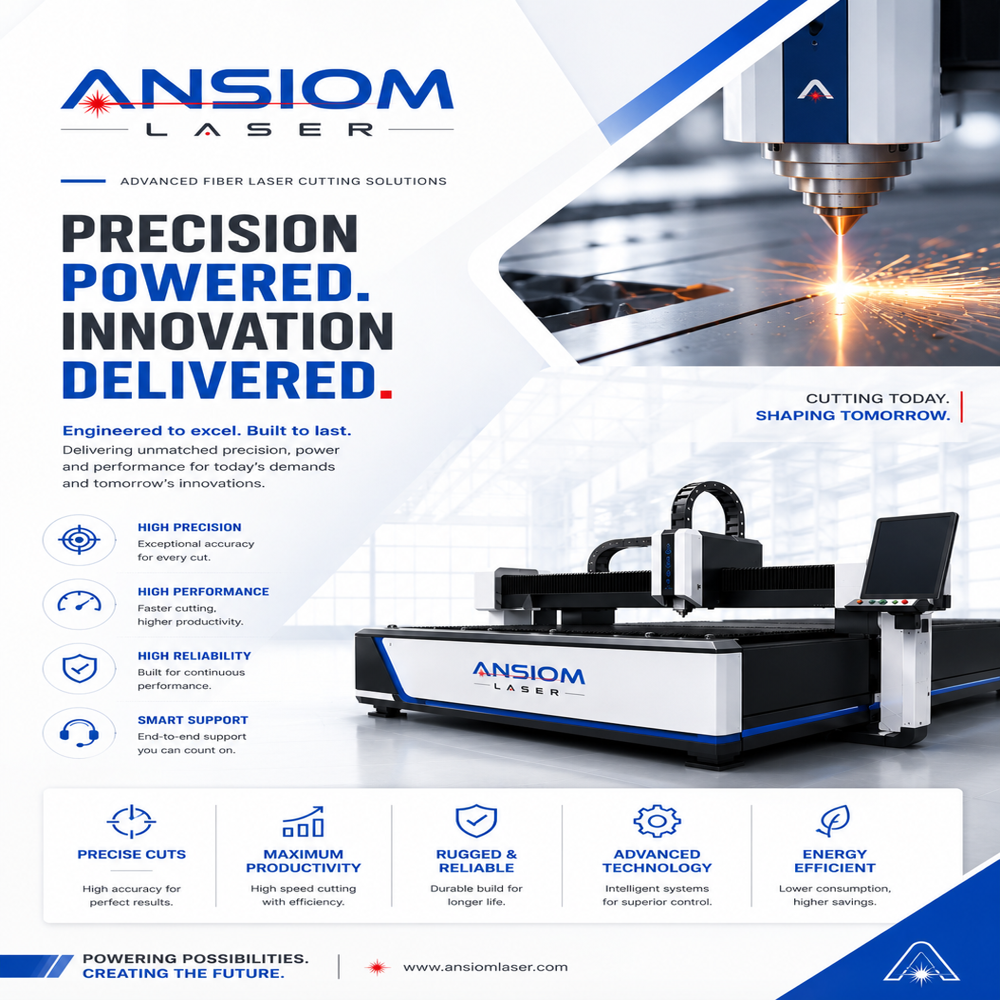 ANSIOM
LASER

ADVANCED FIBER LASER CUTTING SOLUTIONS

PRECISION
POWERED.
INNOVATION
DELIVERED.

Engineered to excel. Built to last.
Delivering unmatched precision, power and performance for today's demands and tomorrow's innovations.

CUTTING TODAY.
SHAPING TOMORROW.

HIGH PRECISION
Exceptional accuracy for every cut.

HIGH PERFORMANCE
Faster cutting, higher productivity.

HIGH RELIABILITY
Built for continuous performance.

SMART SUPPORT
End-to-end support you can count on.

ANSIOM
LASER

PRECISE CUTS
High accuracy for perfect results.

MAXIMUM PRODUCTIVITY
High speed cutting with efficiency.

RUGGED & RELIABLE
Durable build for longer life.

ADVANCED TECHNOLOGY
Intelligent systems for superior control.

ENERGY EFFICIENT
Lower consumption, higher savings.

POWERING POSSIBILITIES.
CREATING THE FUTURE.

www.ansiomlaser.com